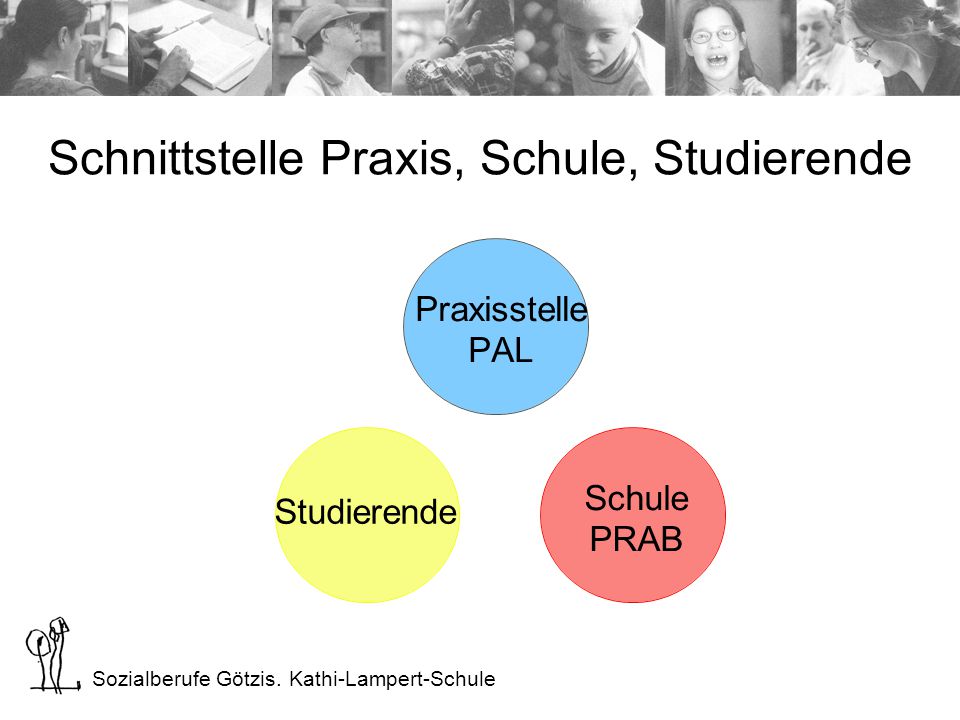 Schnittstelle Praxis, Schule, Studierende

Praxisstelle
PAL

Studierende

Schule
PRAB

Sozialberufe Götzis. Kathi-Lampert-Schule